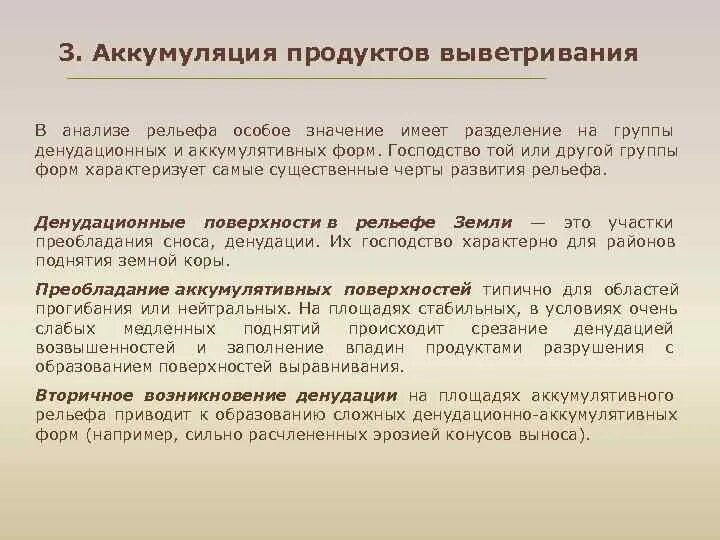 3. Аккумуляция продуктов выветривания

В анализе рельефа особое значение имеет разделение на группы денудационных и аккумулятивных форм. Господство той или другой группы форм характеризует самые существенные черты развития рельефа.

Денудационные поверхности в рельефе Земли — это участки преобладания сноса, денудации. Их господство характерно для районов поднятия земной коры.

Преобладание аккумулятивных поверхностей типично для областей прогибания или нейтральных. На площадях стабильных, в условиях очень слабых медленных поднятий происходит срезание денудацией возвышенностей и заполнение впадин продуктами разрушения с образованием поверхностей выравнивания.

Вторичное возникновение денудации на площадях аккумулятивного рельефа приводит к образованию сложных денудационно-аккумулятивных форм (например, сильно расчлененных эрозией конусов выноса).